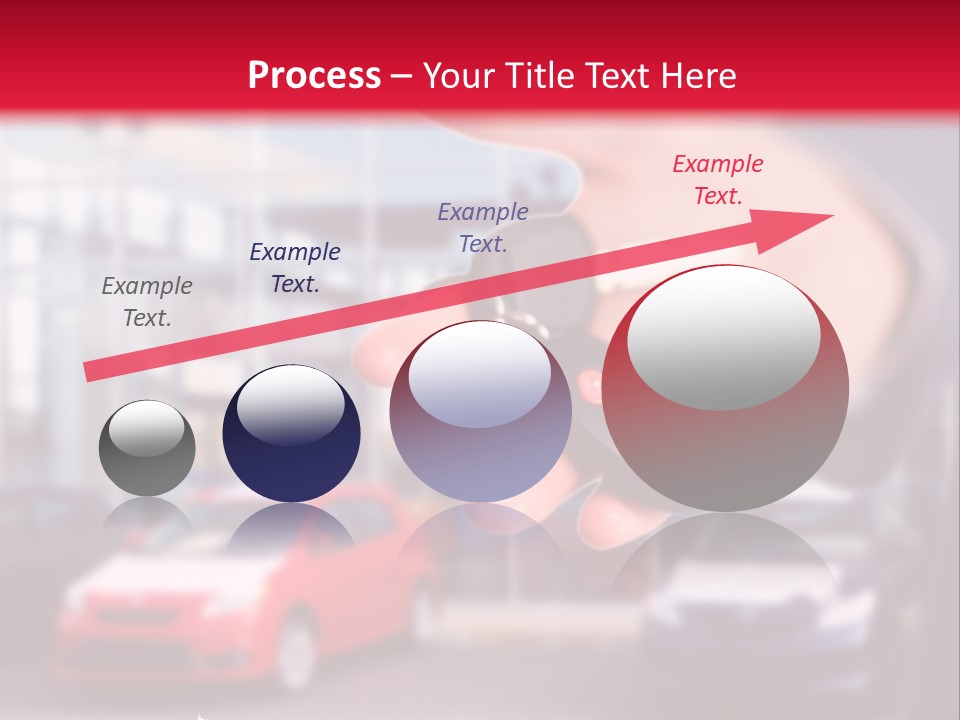 Process – Your Title Text Here

Example Text.

Example Text.

Example Text.

Example Text.